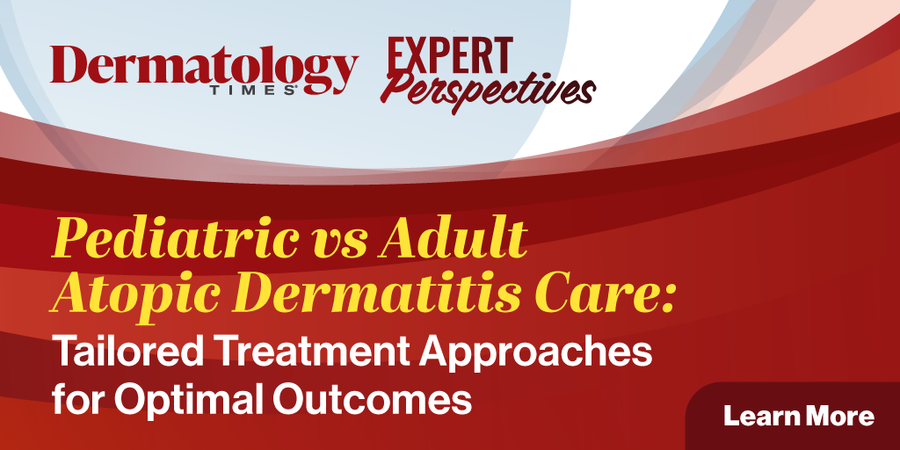 Dermatology TIMES

EXPERT Perspectives

Pediatric vs Adult Atopic Dermatitis Care: Tailored Treatment Approaches for Optimal Outcomes

Learn More